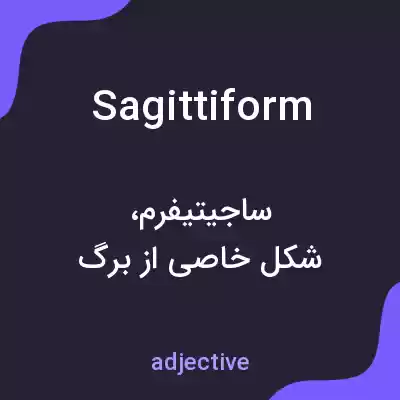 Sagittiform

ساجیتیفرم،
شکل خاصی از برگ

adjective